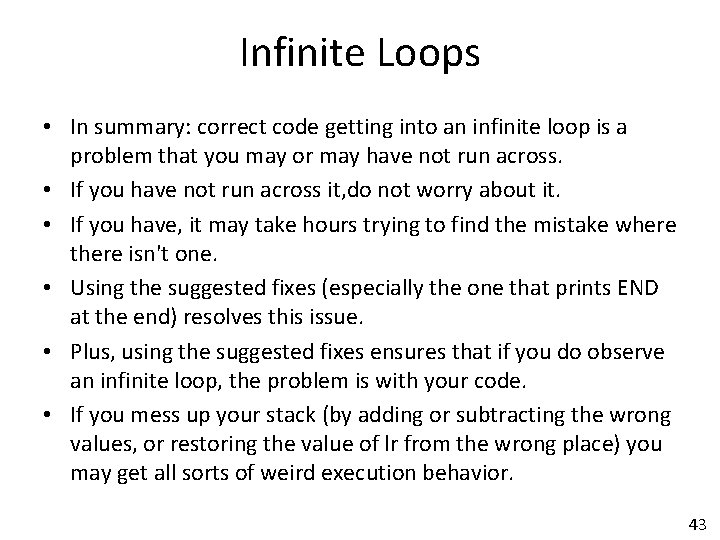 Infinite Loops

• In summary: correct code getting into an infinite loop is a problem that you may or may have not run across.

• If you have not run across it,do not worry about it.

• If you have, it may take hours trying to find the mistake where there isn't one.

• Using the suggested fixes (especially the one that prints END at the end) resolves this issue.

• Plus, using the suggested fixes ensures that if you do observe an infinite loop, the problem is with your code.

• If you mess up your stack (by adding or subtracting the wrong values, or restoring the value of lr from the wrong place) you may get all sorts of weird execution behavior.

43